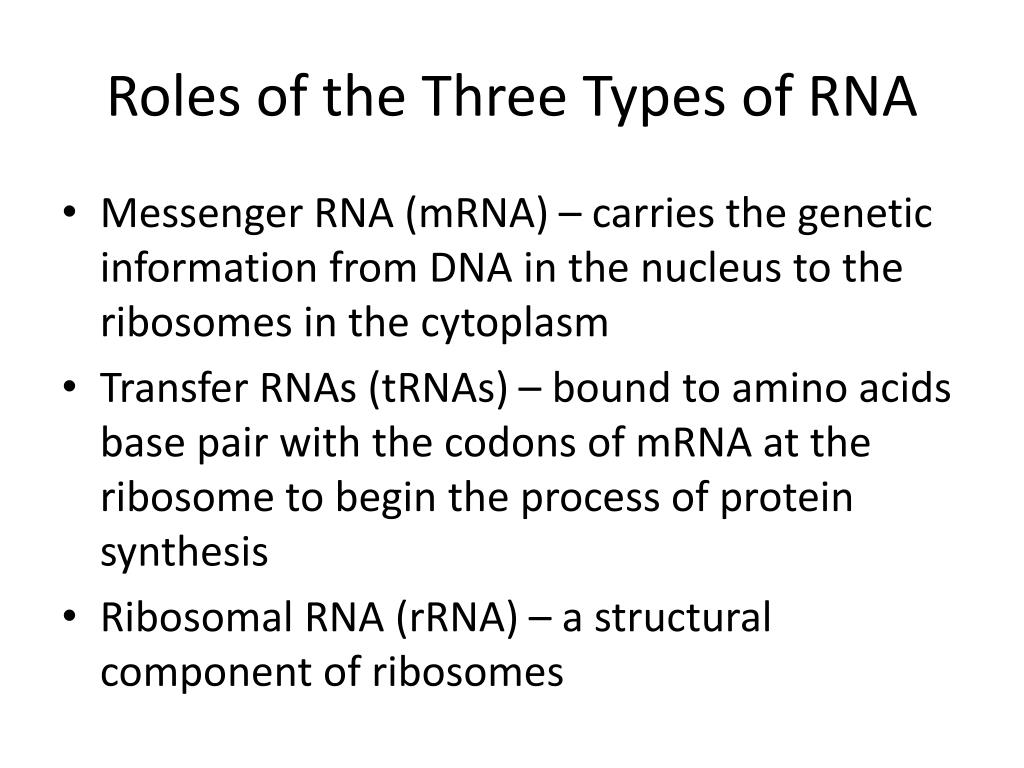 Roles of the Three Types of RNA

• Messenger RNA (mRNA) – carries the genetic information from DNA in the nucleus to the ribosomes in the cytoplasm
• Transfer RNAs (tRNAs) – bound to amino acids base pair with the codons of mRNA at the ribosome to begin the process of protein synthesis
• Ribosomal RNA (rRNA) – a structural component of ribosomes